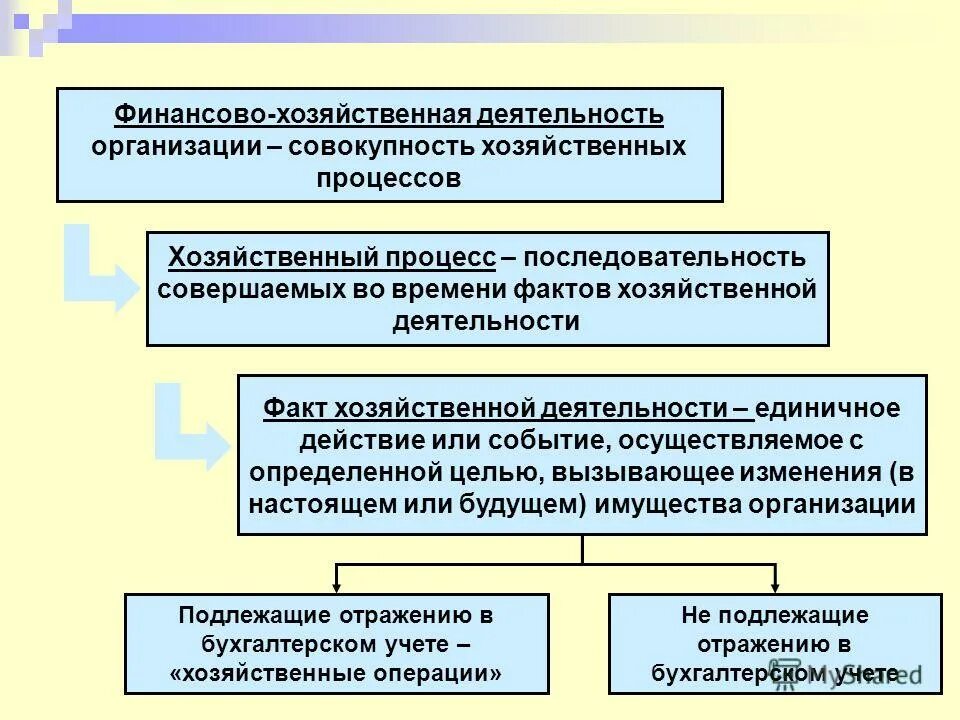 Финансово-хозяйственная деятельность организации – совокупность хозяйственных процессов

Хозяйственный процесс – последовательность совершаемых во времени фактов хозяйственной деятельности

Факт хозяйственной деятельности – единичное действие или событие, осуществляемое с определенной целью, вызывающее изменения (в настоящем или будущем) имущества организации

Подлежащие отражению в бухгалтерском учете – «хозяйственные операции»

Не подлежащие отражению в бухгалтерском учете

MyShared